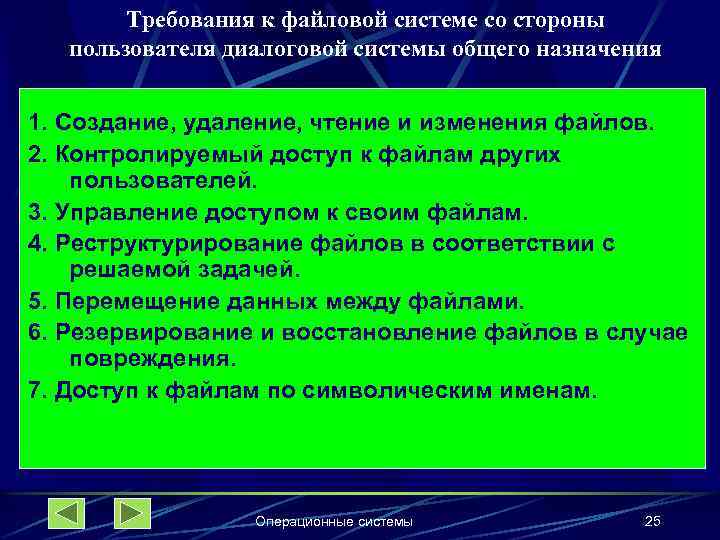 Требования к файловой системе со стороны пользователя диалоговой системы общего назначения

1. Создание, удаление, чтение и изменения файлов.
2. Контролируемый доступ к файлам других пользователей.
3. Управление доступом к своим файлам.
4. Реструктурирование файлов в соответствии с решаемой задачей.
5. Перемещение данных между файлами.
6. Резервирование и восстановление файлов в случае повреждения.
7. Доступ к файлам по символическим именам.

Операционные системы

25